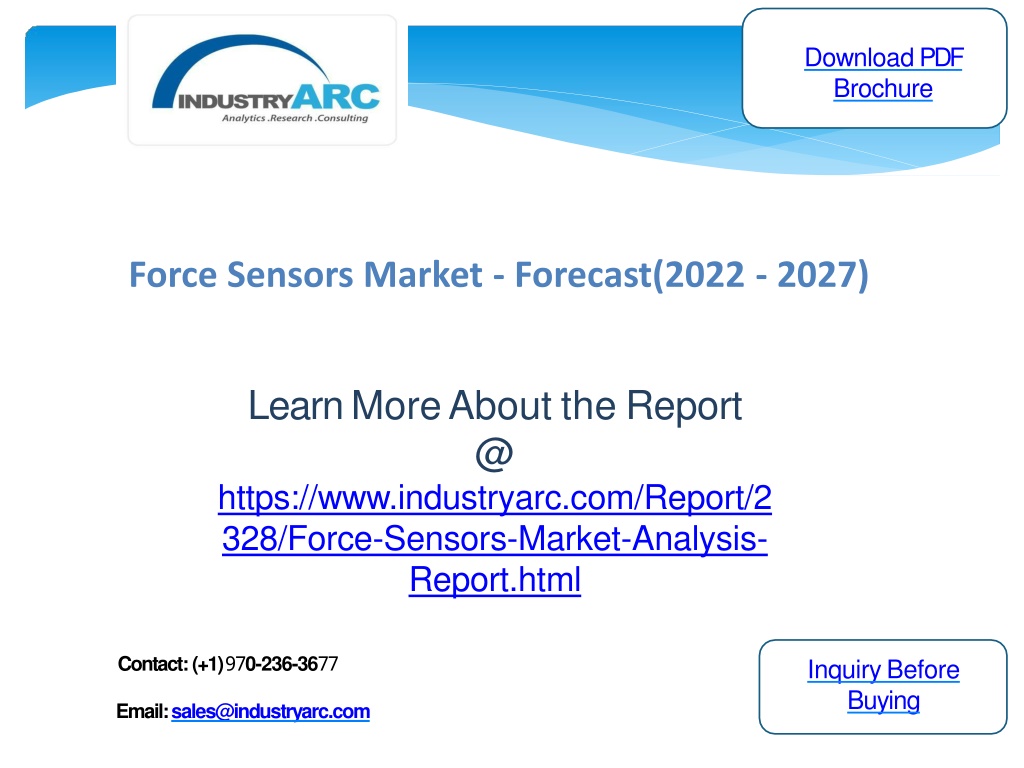 INDUSTRYARC
Analytics .Research .Consulting

Download PDF Brochure

Force Sensors Market - Forecast(2022 - 2027)

Learn More About the Report @ https://www.industryarc.com/Report/2328/Force-Sensors-Market-Analysis-Report.html

Contact: (+1)970-236-3677

Email: sales@industryarc.com

Inquiry Before Buying